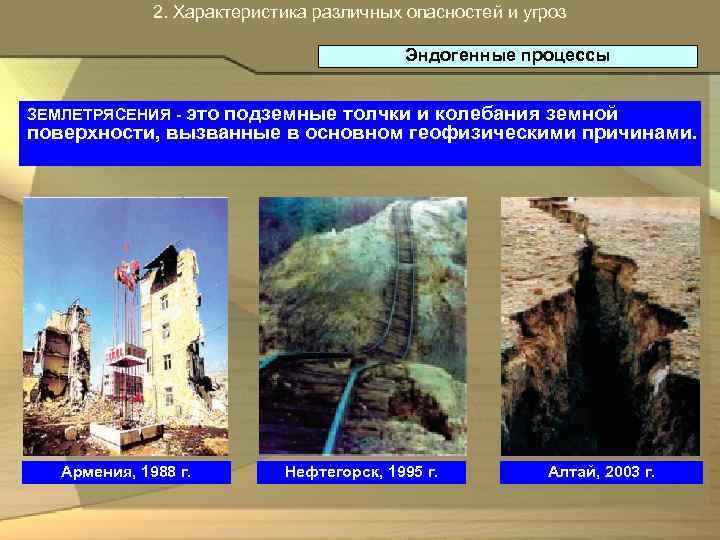 2. Характеристика различных опасностей и угроз

Эндогенные процессы

ЗЕМЛЕТРЯСЕНИЯ - это подземные толчки и колебания земной поверхности, вызванные в основном геофизическими причинами.

Армения, 1988 г.

Нефтегорск, 1995 г.

Алтай, 2003 г.